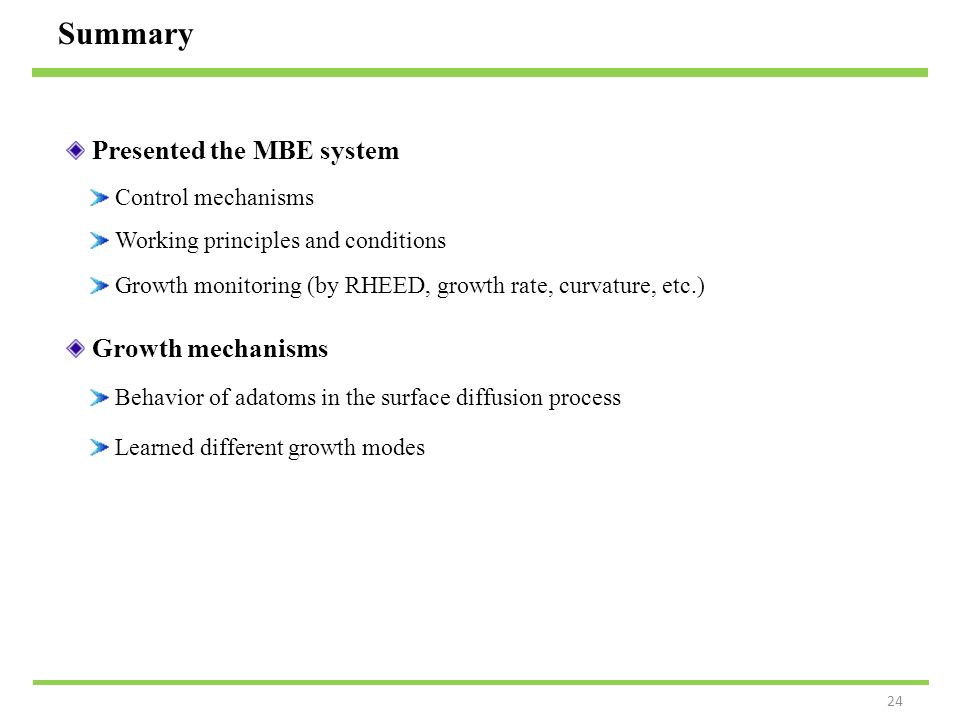 Summary

Presented the MBE system

Control mechanisms

Working principles and conditions

Growth monitoring (by RHEED, growth rate, curvature, etc.)

Growth mechanisms

Behavior of adatoms in the surface diffusion process

Learned different growth modes

24